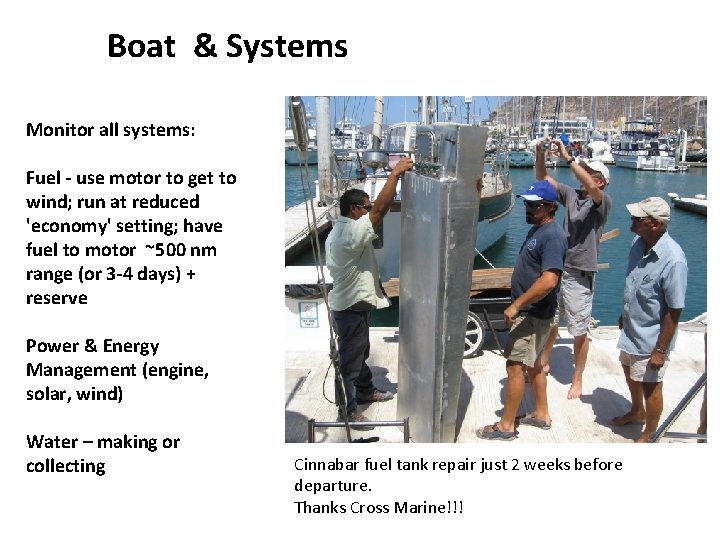 Boat & Systems

Monitor all systems:

Fuel - use motor to get to wind; run at reduced 'economy' setting; have fuel to motor ~500 nm range (or 3-4 days) + reserve

Power & Energy Management (engine, solar, wind)

Water – making or collecting

Cinnabar fuel tank repair just 2 weeks before departure.
Thanks Cross Marine!!!